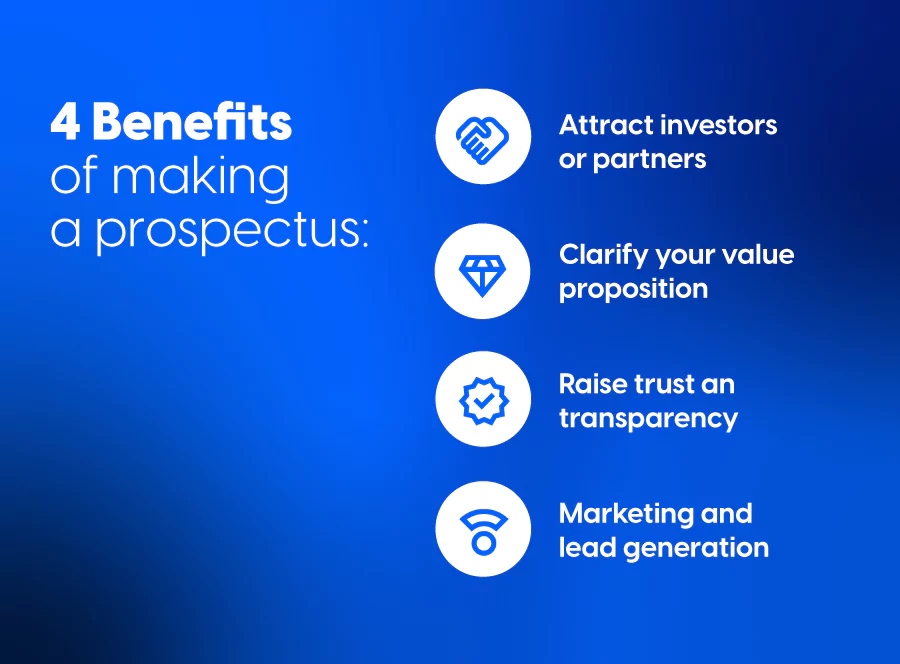 4 Benefits of making a prospectus:

Attract investors or partners

Clarify your value proposition

Raise trust an transparency

Marketing and lead generation